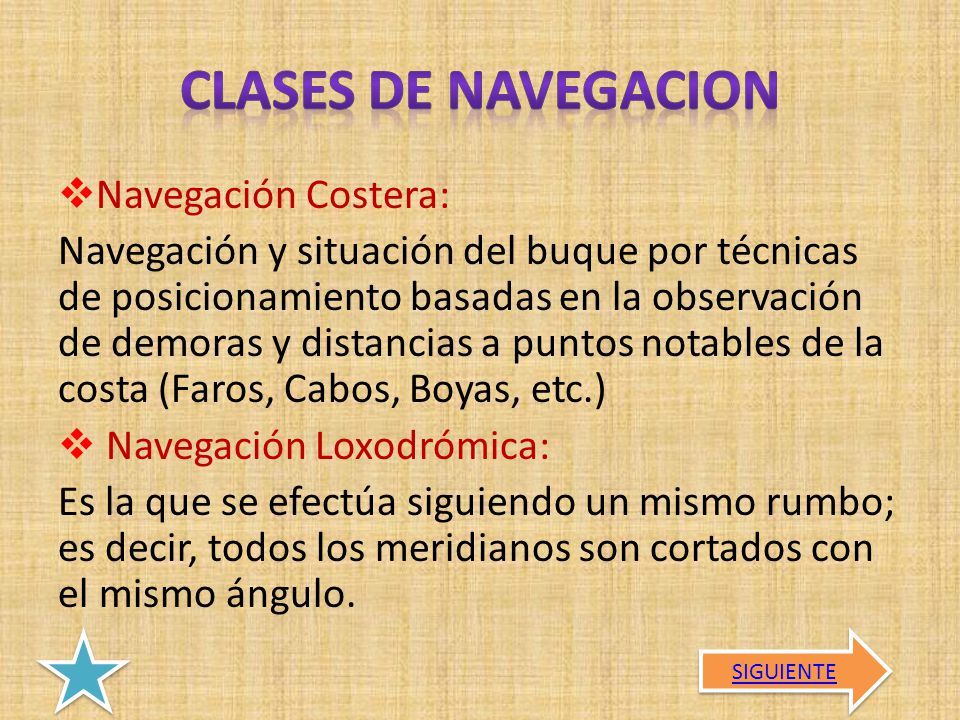 CLASES DE NAVEGACION

❖Navegación Costera:

Navegación y situación del buque por técnicas de posicionamiento basadas en la observación de demoras y distancias a puntos notables de la costa (Faros, Cabos, Boyas, etc.)

❖ Navegación Loxodrómica:

Es la que se efectúa siguiendo un mismo rumbo; es decir, todos los meridianos son cortados con el mismo ángulo.

SIGUIENTE